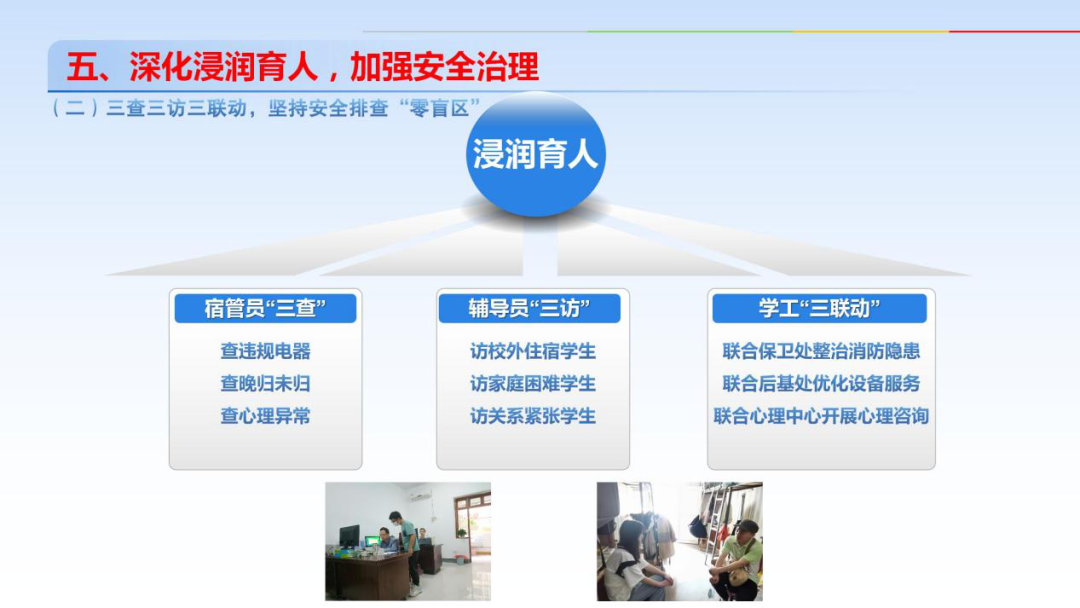 五、深化浸润育人，加强安全治理

（二）三查三访三联动，坚持安全排查“零盲区”

浸润育人

宿管员“三查”
查违规电器
查晚归未归
查心理异常

辅导员“三访”
访校外住宿学生
访家庭困难学生
访关系紧张学生

学工“三联动”
联合保卫处整治消防隐患
联合后基处优化设备服务
联合心理中心开展心理咨询